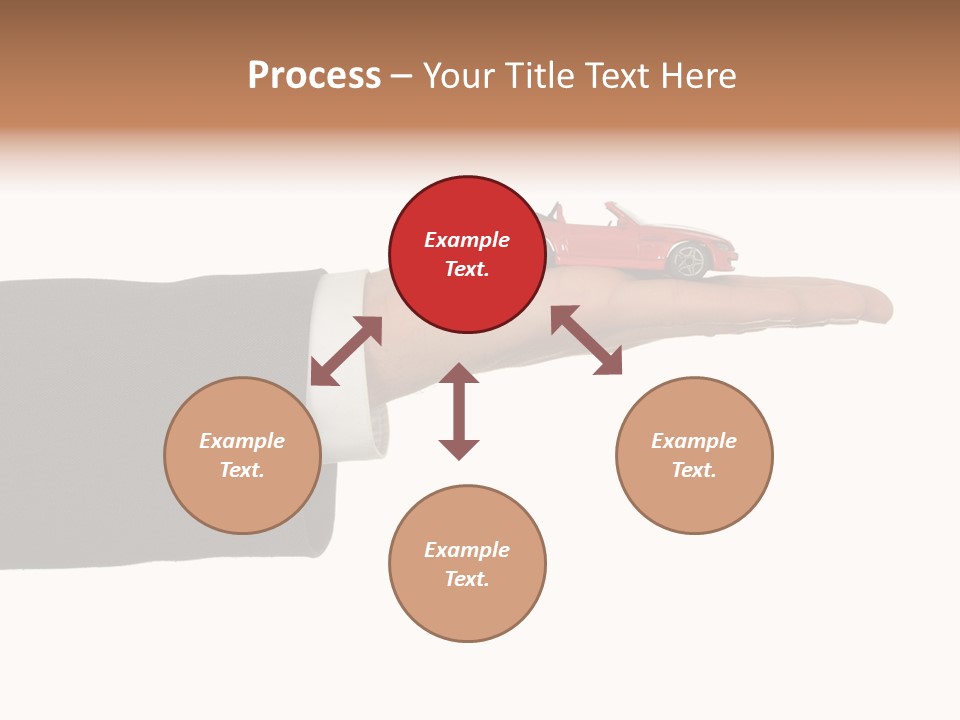 Process – Your Title Text Here

Example Text.

Example Text.

Example Text.

Example Text.